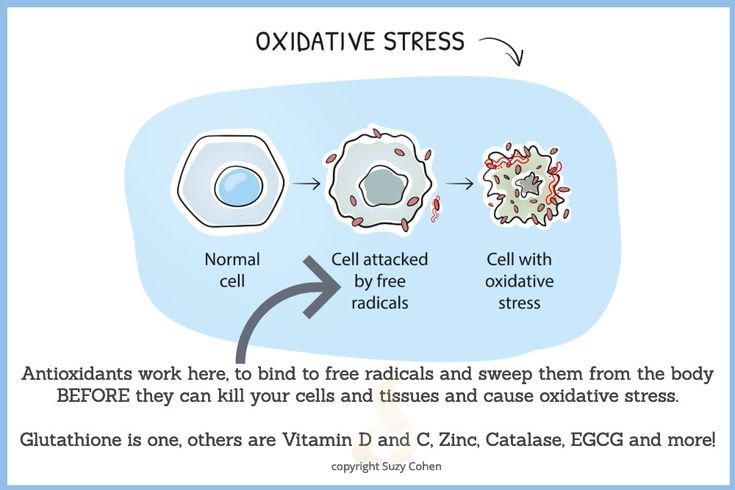 OXIDATIVE STRESS

Normal cell

Cell attacked by free radicals

Cell with oxidative stress

Antioxidants work here, to bind to free radicals and sweep them from the body BEFORE they can kill your cells and tissues and cause oxidative stress.

Glutathione is one, others are Vitamin D and C, Zinc, Catalase, EGCG and more!

copyright Suzy Cohen